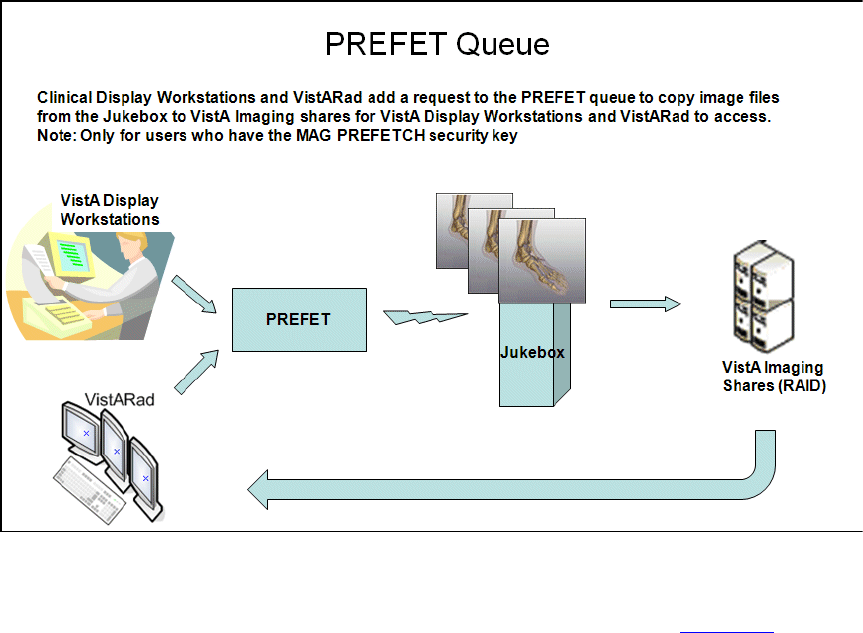 PREFET Queue

Clinical Display Workstations and VistARad add a request to the PREFET queue to copy image files from the Jukebox to VistA Imaging shares for VistA Display Workstations and VistARad to access.
Note: Only for users who have the MAG PREFETCH security key

VistA Display Workstations

PREFET

Jukebox

VistA Imaging Shares (RAID)

VistARad